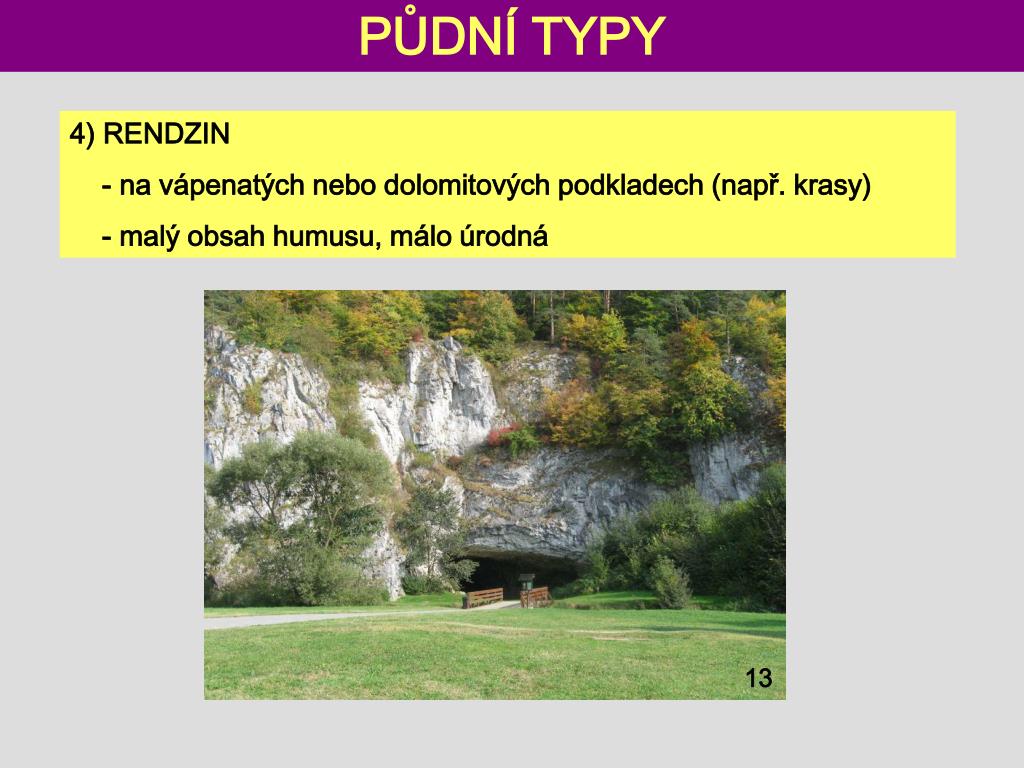 PŮDNÍ TYPY

4) RENDZIN

- na vápenatých nebo dolomitových podkladech (např. krasy)

- malý obsah humusu, málo úrodná

13